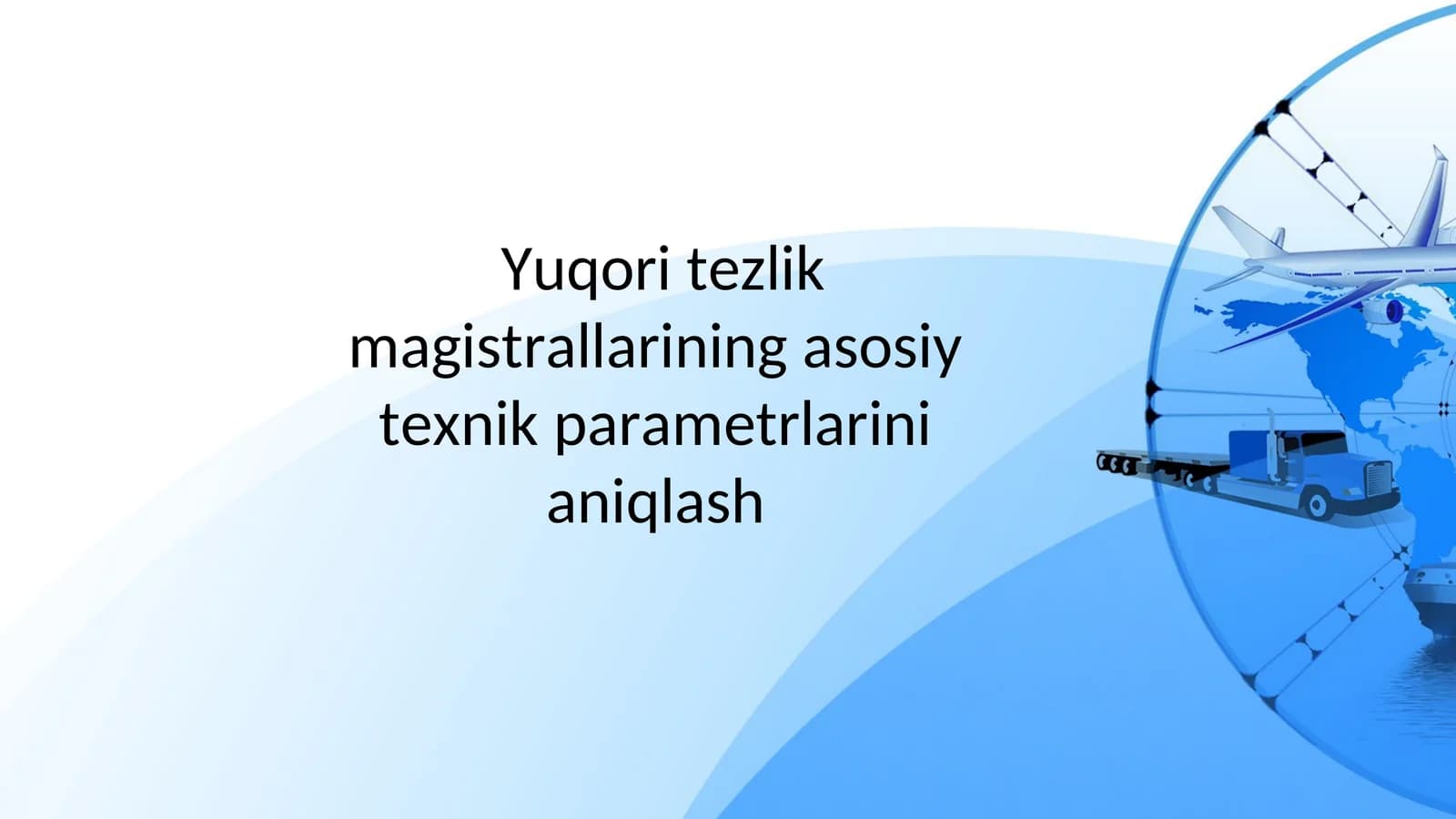 Yuqori tezlik magistrallarining asosiy texnik parametrlarini aniqlash